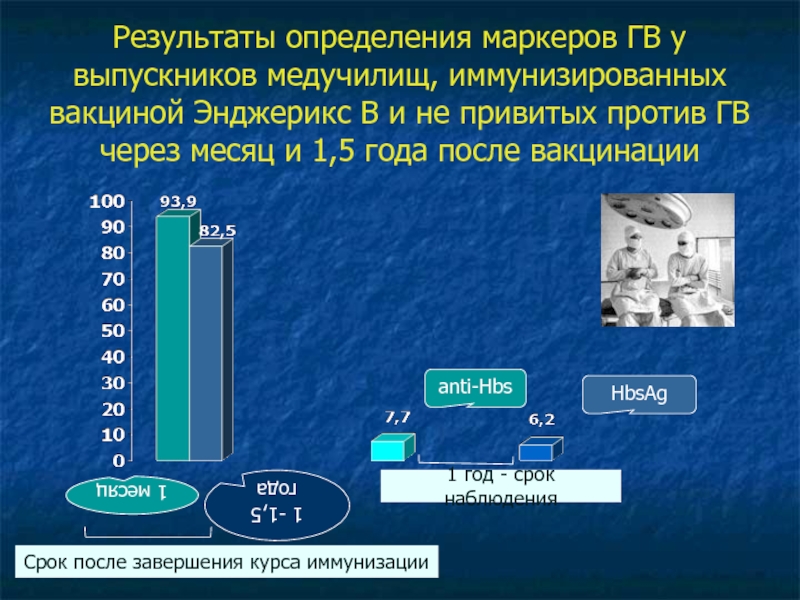 Результаты определения маркеров ГВ у выпускников медучилищ, иммунизированных вакциной Энджерикс В и не привитых против ГВ через месяц и 1,5 года после вакцинации

100
90
80
70
60
50
40
30
20
10
0

93,9
82,5

1 месяц
1 -1,5 года

Срок после завершения курса иммунизации

anti-Hbs
HbsAg

7,7
6,2

1 год - срок наблюдения